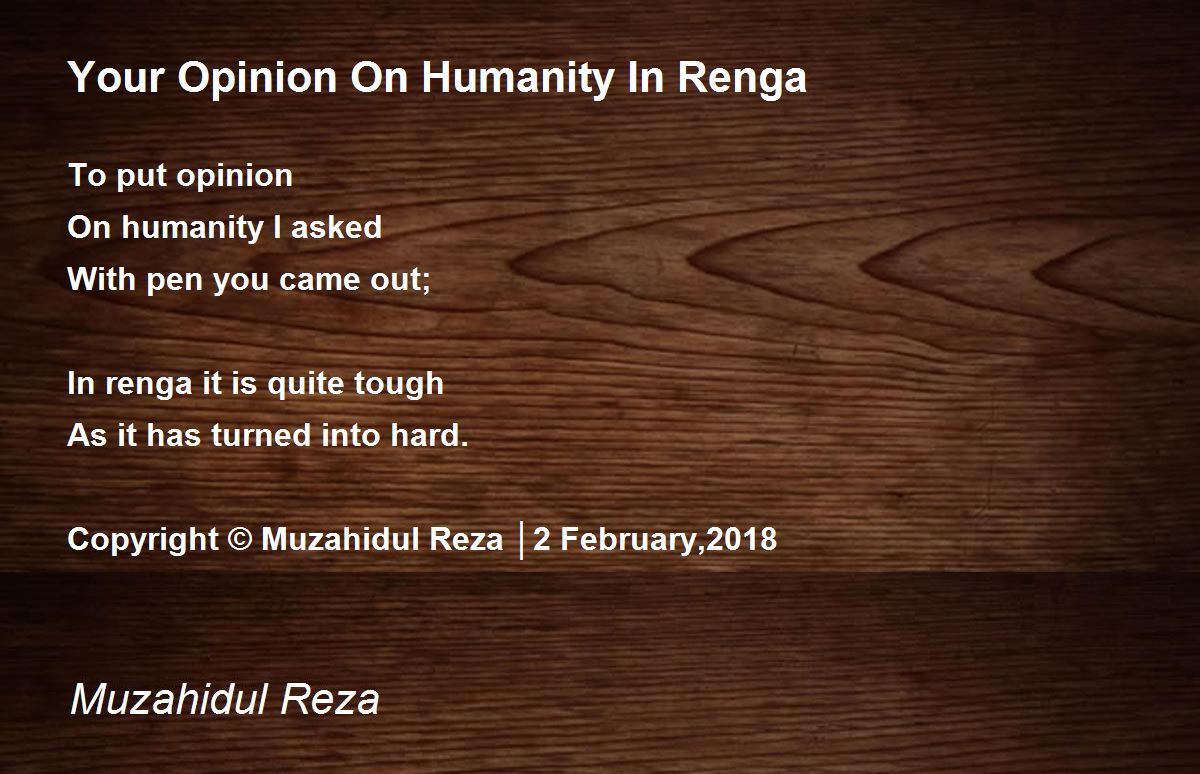 Your Opinion On Humanity In Renga

To put opinion
On humanity I asked
With pen you came out;

In renga it is quite tough
As it has turned into hard.

Copyright © Muzahidul Reza │2 February,2018

Muzahidul Reza